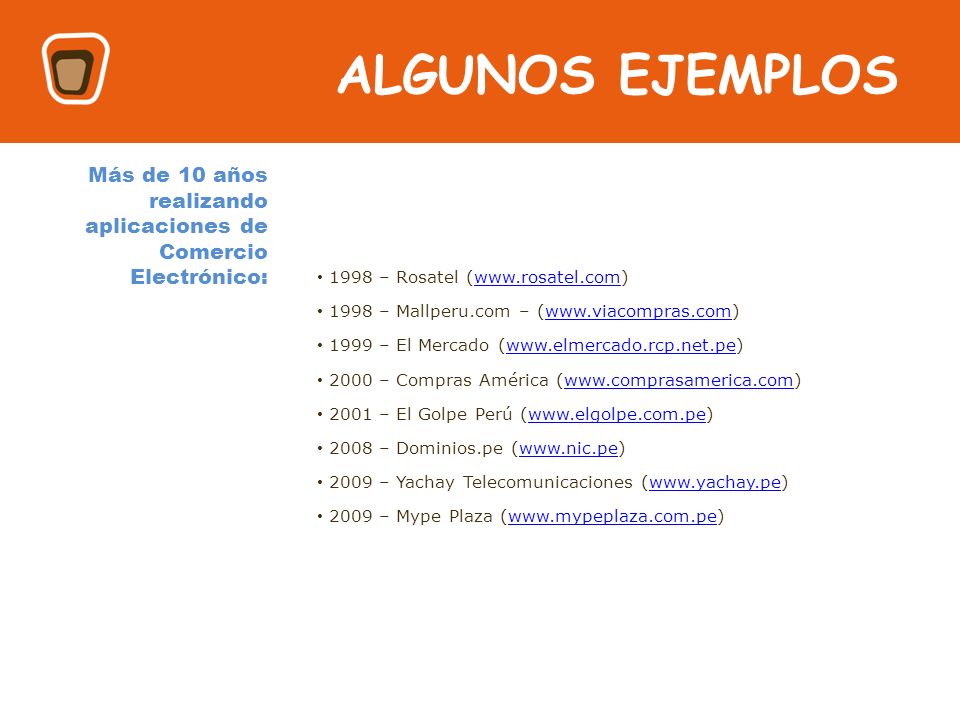 ALGUNOS EJEMPLOS

Más de 10 años realizando aplicaciones de Comercio Electrónico:

• 1998 – Rosatel (www.rosatel.com)
• 1998 – Mallperu.com – (www.viacompras.com)
• 1999 – El Mercado (www.elmercado.rcp.net.pe)
• 2000 – Compras América (www.comprasamerica.com)
• 2001 – El Golpe Perú (www.elgolpe.com.pe)
• 2008 – Dominios.pe (www.nic.pe)
• 2009 – Yachay Telecomunicaciones (www.yachay.pe)
• 2009 – Mype Plaza (www.mypeplaza.com.pe)